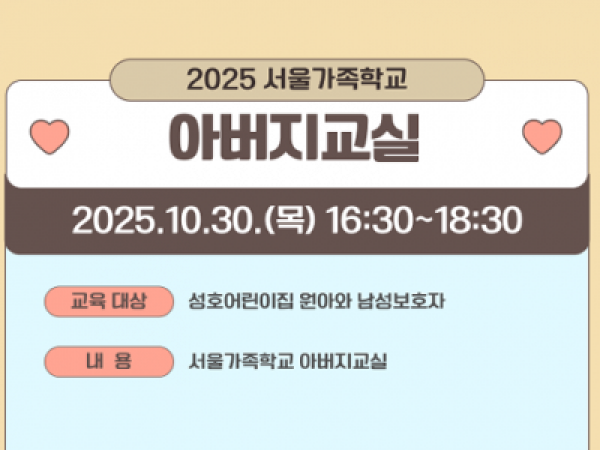 2025 서울가족학교

아버지교실

2025.10.30.(목) 16:30~18:30

교육 대상 성호어린이집 원아와 남성보호자

내 용 서울가족학교 아버지교실